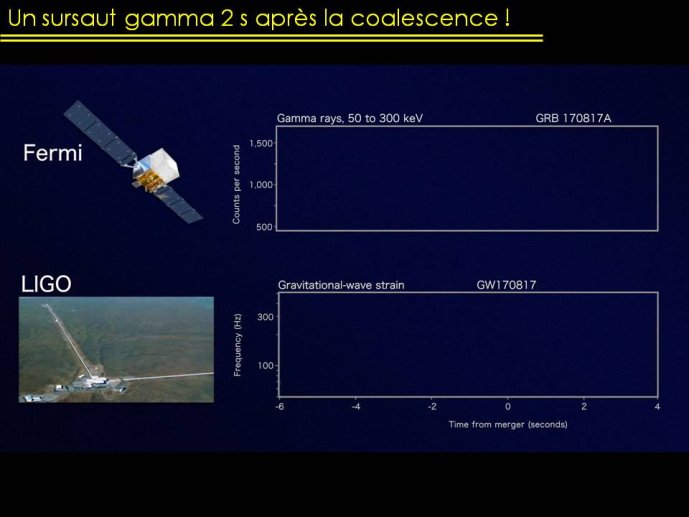 Un sursaut gamma 2 s après la coalescence !

Fermi

Gamma rays, 50 to 300 keV

GRB 170817A

Counts per second

1,500

1,000

500

LIGO

Gravitational-wave strain

GW170817

Frequency (Hz)

300

100

-6

-4

-2

0

2

4

Time from merger (seconds)